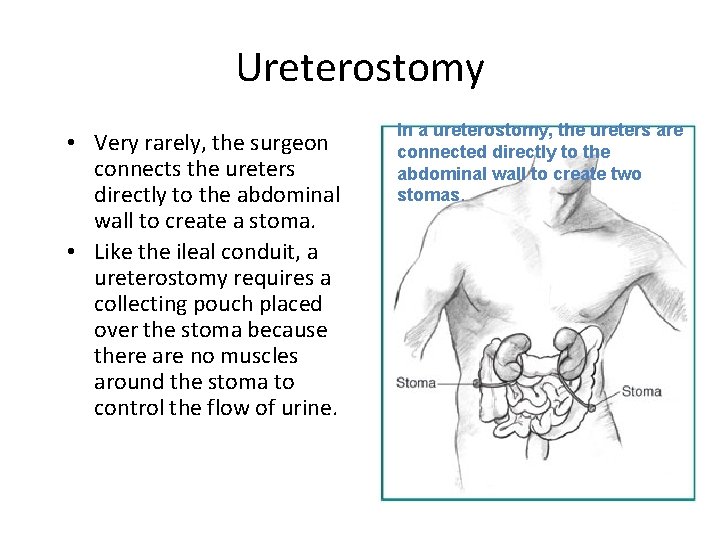 Ureterostomy

• Very rarely, the surgeon connects the ureters directly to the abdominal wall to create a stoma.
• Like the ileal conduit, a ureterostomy requires a collecting pouch placed over the stoma because there are no muscles around the stoma to control the flow of urine.

In a ureterostomy, the ureters are connected directly to the abdominal wall to create two stomas.

Stoma

Stoma